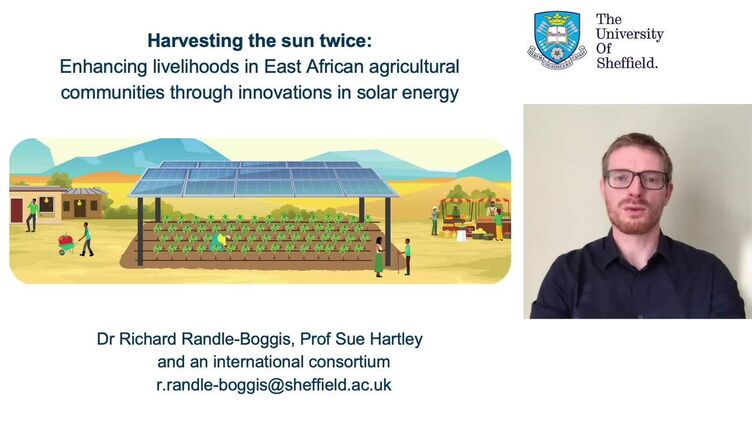 Harvesting the sun twice:
Enhancing livelihoods in East African agricultural communities through innovations in solar energy

The University Of Sheffield.

Dr Richard Randle-Boggis, Prof Sue Hartley
and an international consortium
r.randle-boggis@sheffield.ac.uk